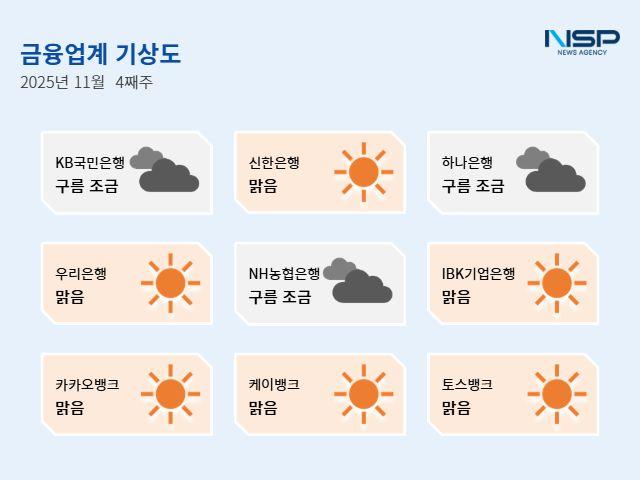 금융업계 기상도
2025년 11월 4째주

NSP
NEWS AGENCY

KB국민은행
구름 조금

신한은행
맑음

하나은행
구름 조금

우리은행
맑음

NH농협은행
구름 조금

IBK기업은행
맑음

카카오뱅크
맑음

케이뱅크
맑음

토스뱅크
맑음